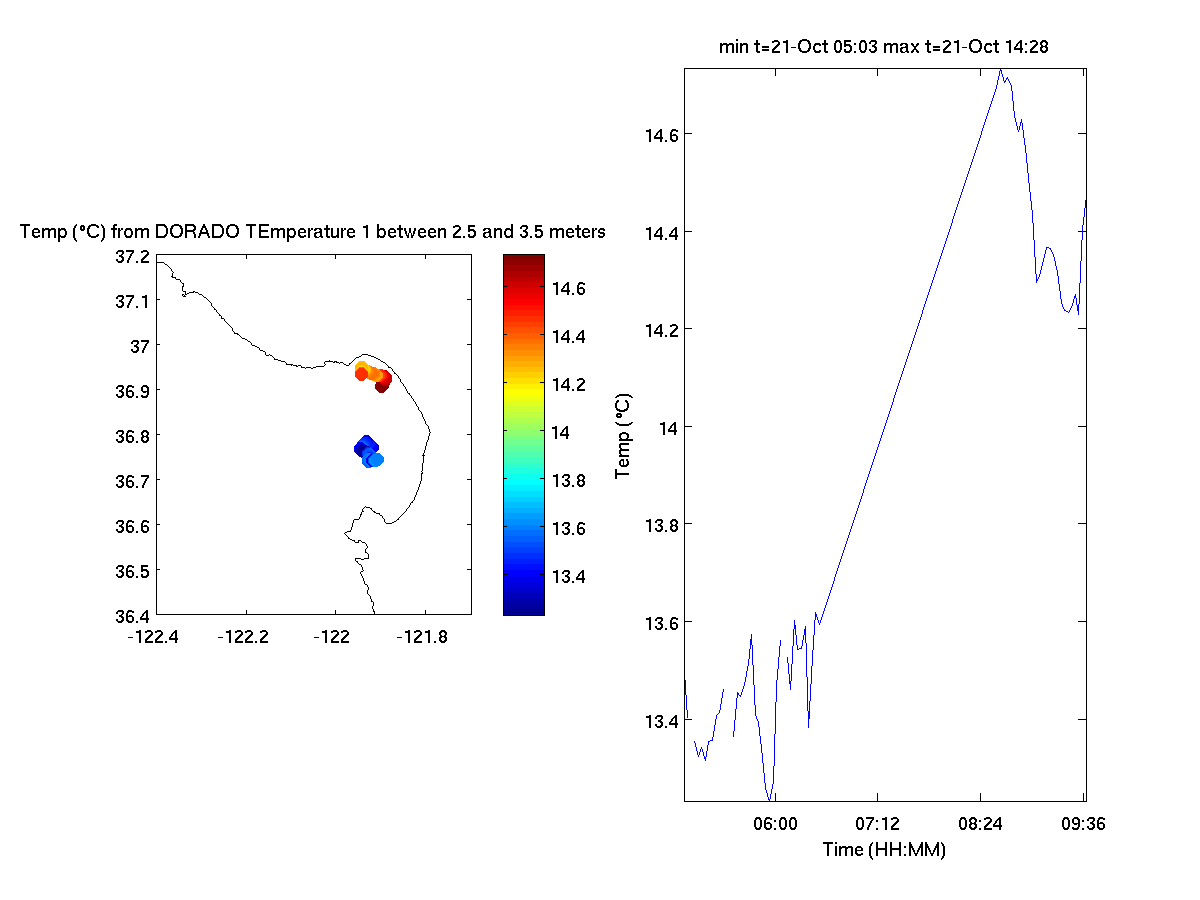 Temp (°C) from DORADO TEmperature 1 between 2.5 and 3.5 meters

37.2
37.1
37
36.9
36.8
36.7
36.6
36.5
36.4

-122.4 -122.2 -122 -121.8

14.6
14.4
14.2
14
13.8
13.6
13.4

min t=21-Oct 05:03 max t=21-Oct 14:28

14.6
14.4
14.2
14
13.8
13.6
13.4

Temp (°C)

06:00 07:12 08:24 09:36

Time (HH:MM)